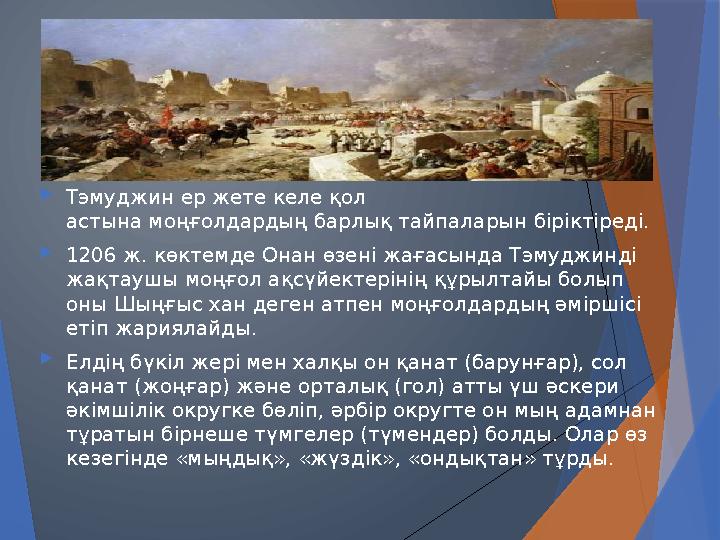 Тэмуджин ер жете келе қол астына моңғолдардың барлық тайпаларын біріктіреді.

1206 ж. көктемде Онан өзені жағасында Тэмуджинді жақтаушы моңғол ақсүйектерінің құрылтайы болып оны Шыңғыс хан деген атпен моңғолдардың әміршісі етіп жариялайды.

Елдің бүкіл жері мен халқы он қанат (барунғар), сол қанат (жоңғар) және орталық (гол) атты үш әскери әкімшілік округке бөліп, әрбір округте он мың адамнан тұратын бірнеше түмгелер (түмендер) болды. Олар өз кезегінде «мыңдық», «жүздік», «ондықтан» тұрды.